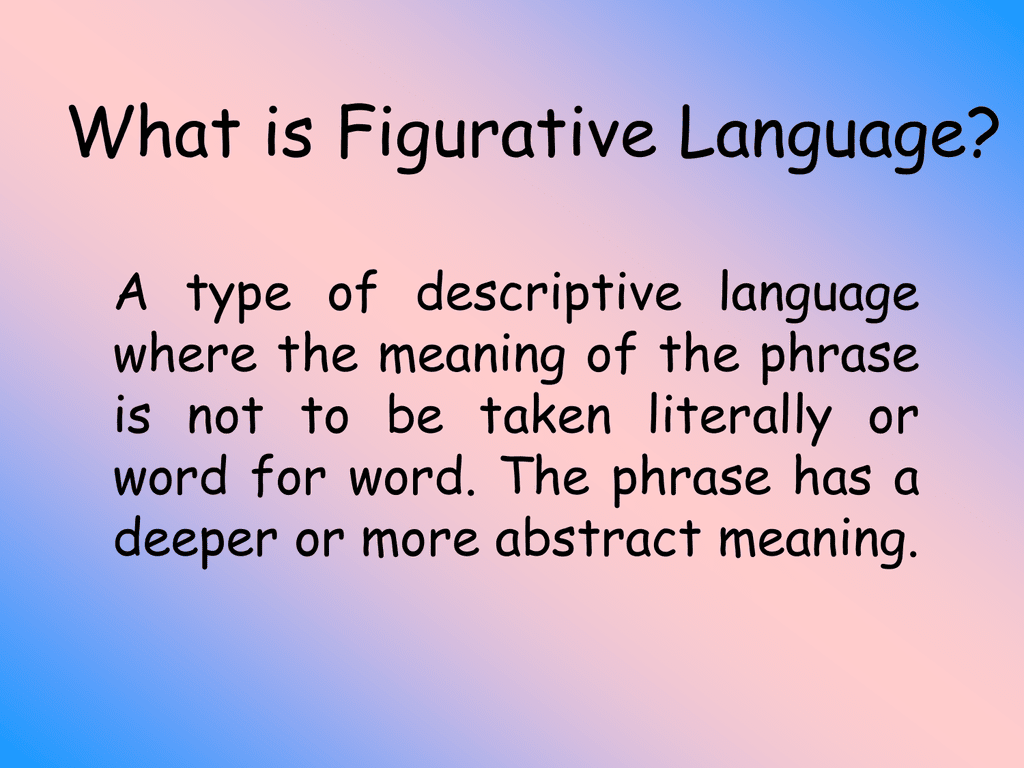 What is Figurative Language?

A type of descriptive language where the meaning of the phrase is not to be taken literally or word for word. The phrase has a deeper or more abstract meaning.